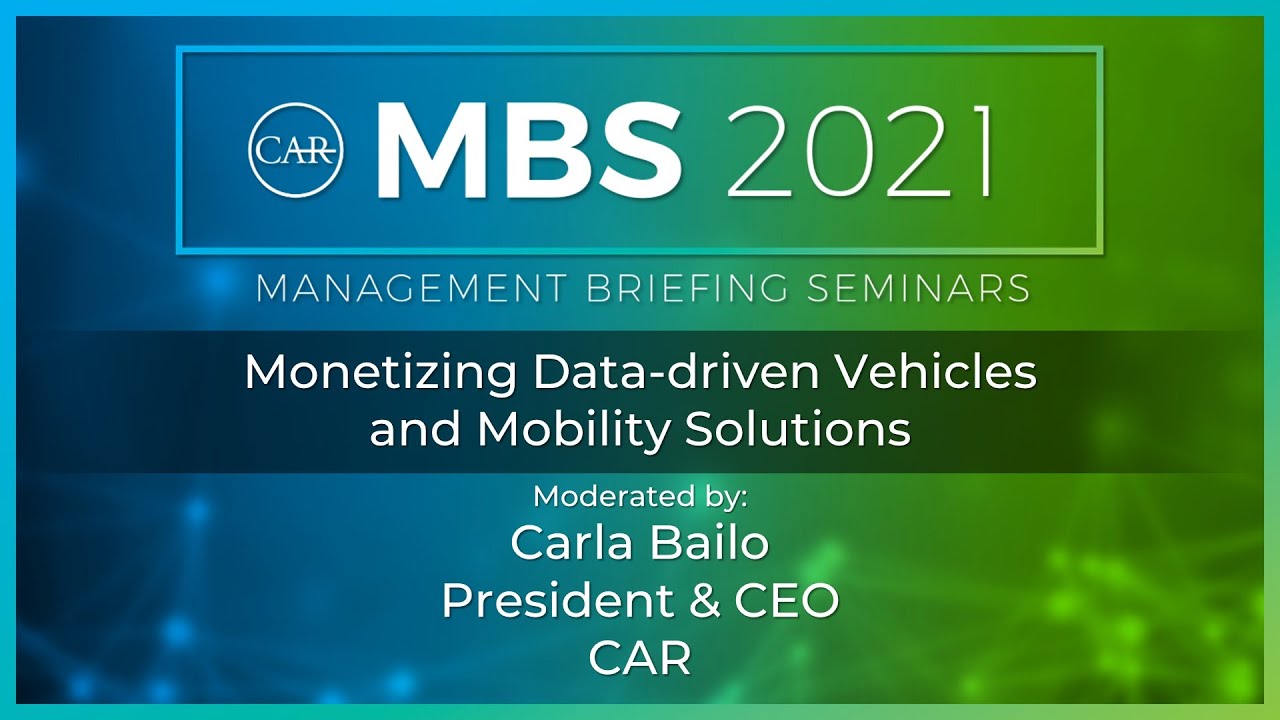 CAR MBS 2021

MANAGEMENT BRIEFING SEMINARS

Monetizing Data-driven Vehicles and Mobility Solutions

Moderated by:
Carla Bailo
President & CEO
CAR